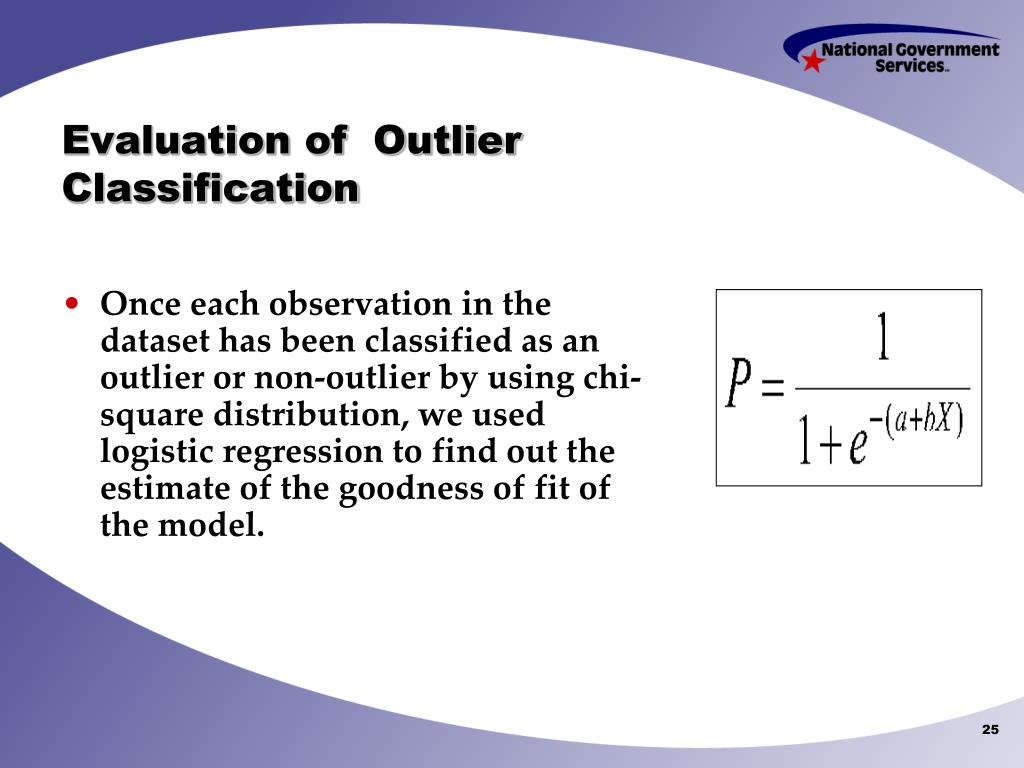 National Government Services™

Evaluation of Outlier Classification

• Once each observation in the dataset has been classified as an outlier or non-outlier by using chi-square distribution, we used logistic regression to find out the estimate of the goodness of fit of the model.

$P = \frac{1}{1+e^{-(a+bX)}}$

25